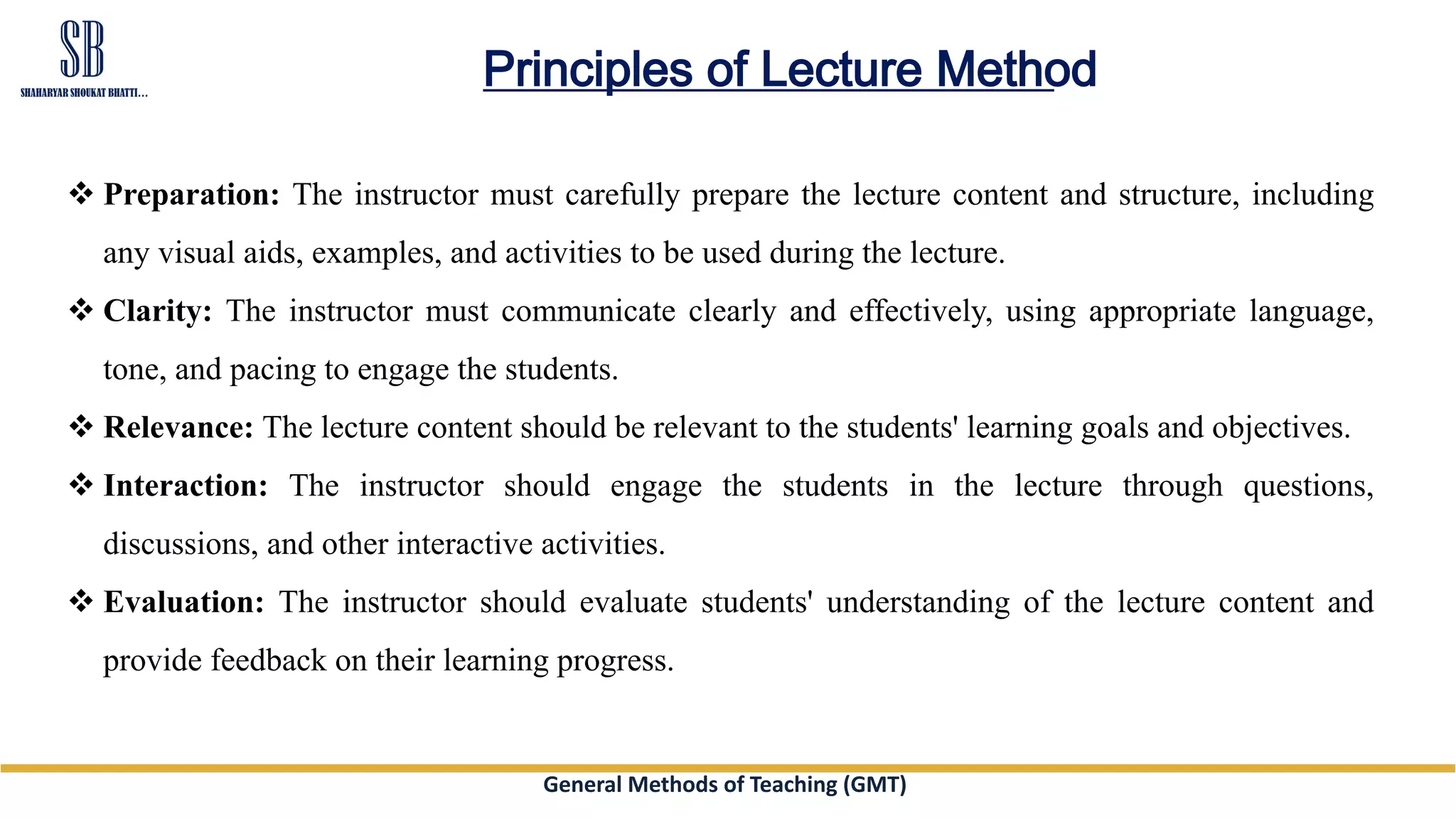 SB
SHAHARYAR SHOUKAT BHATTI...

Principles of Lecture Method

❖ Preparation: The instructor must carefully prepare the lecture content and structure, including any visual aids, examples, and activities to be used during the lecture.

❖ Clarity: The instructor must communicate clearly and effectively, using appropriate language, tone, and pacing to engage the students.

❖ Relevance: The lecture content should be relevant to the students' learning goals and objectives.

❖ Interaction: The instructor should engage the students in the lecture through questions, discussions, and other interactive activities.

❖ Evaluation: The instructor should evaluate students' understanding of the lecture content and provide feedback on their learning progress.

General Methods of Teaching (GMT)